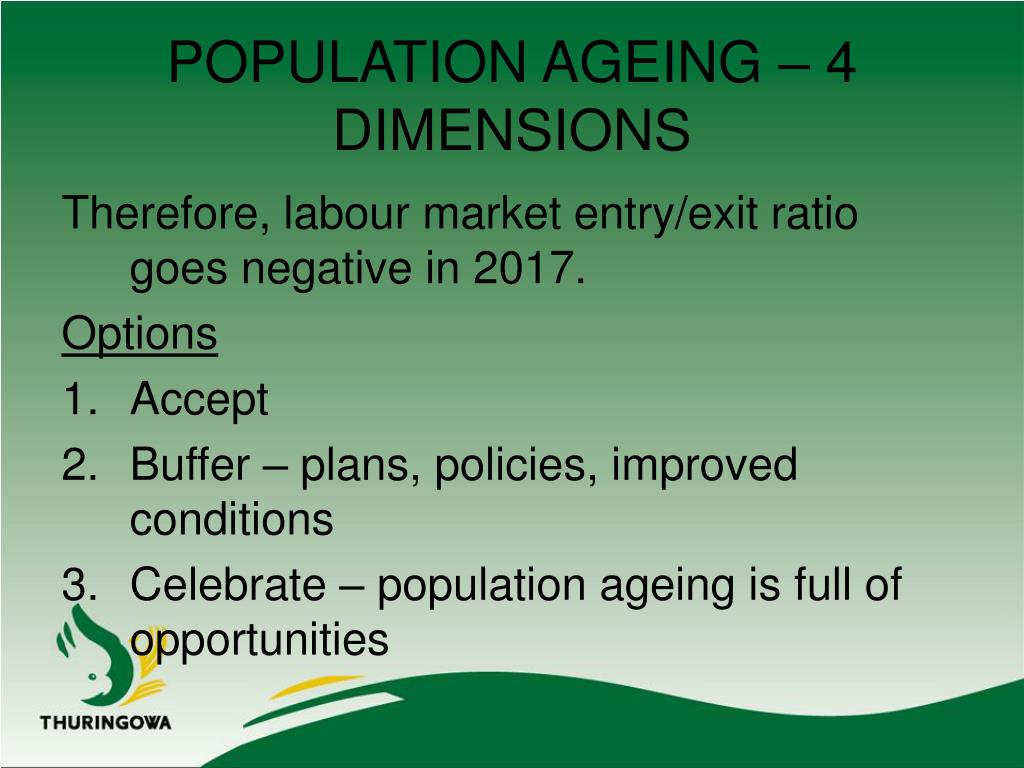 POPULATION AGEING – 4 DIMENSIONS

Therefore, labour market entry/exit ratio goes negative in 2017.

Options

1. Accept
2. Buffer – plans, policies, improved conditions
3. Celebrate – population ageing is full of opportunities

THURINGOWA